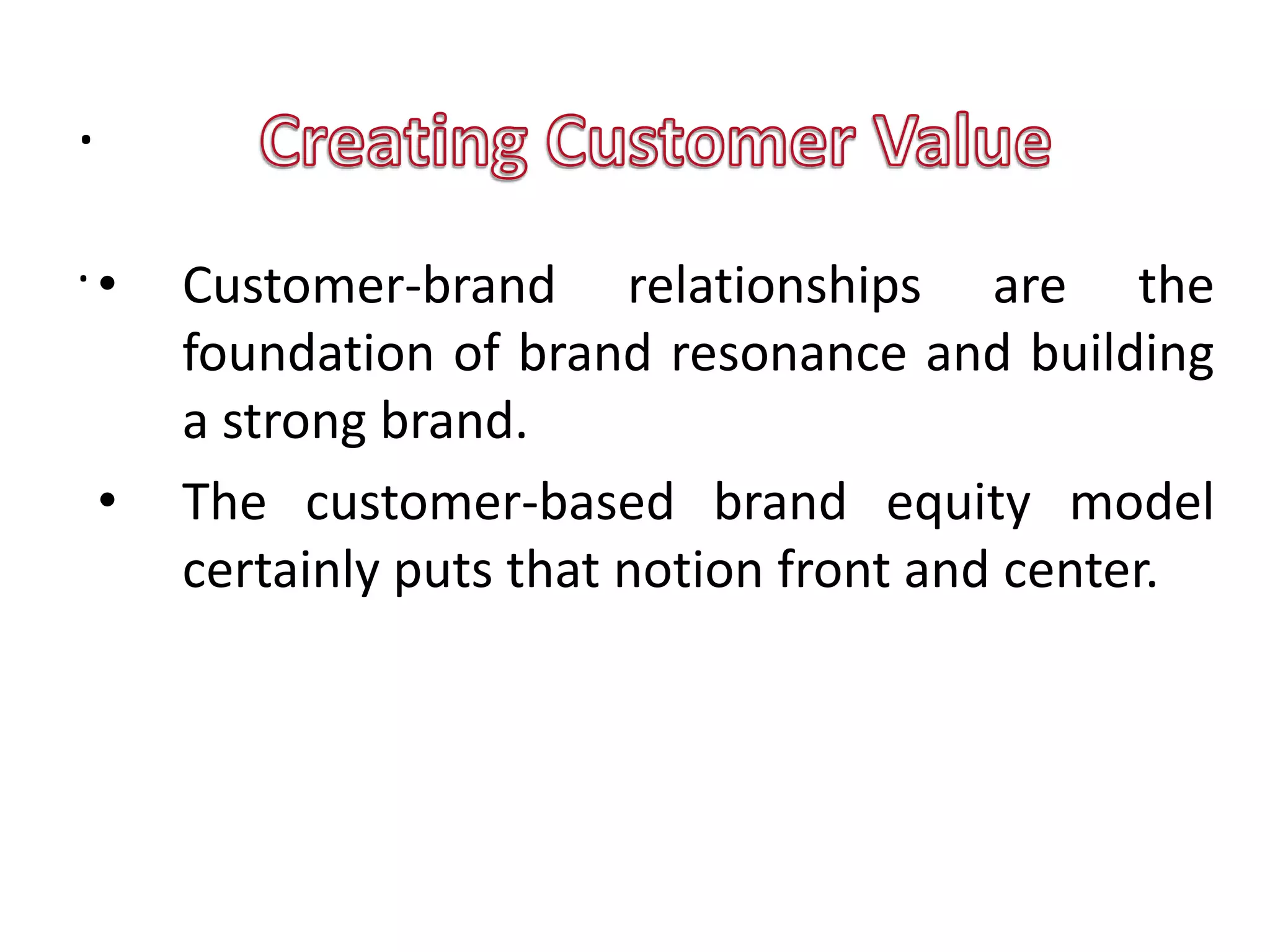 Creating Customer Value

• Customer-brand relationships are the foundation of brand resonance and building a strong brand.

• The customer-based brand equity model certainly puts that notion front and center.